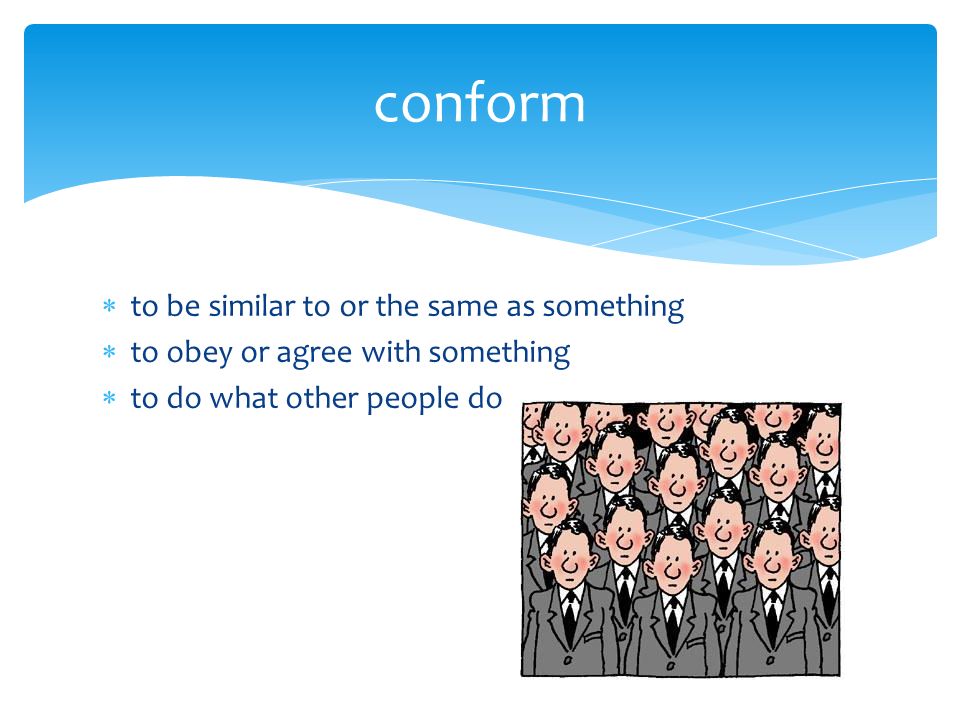 conform

* to be similar to or the same as something
* to obey or agree with something
* to do what other people do